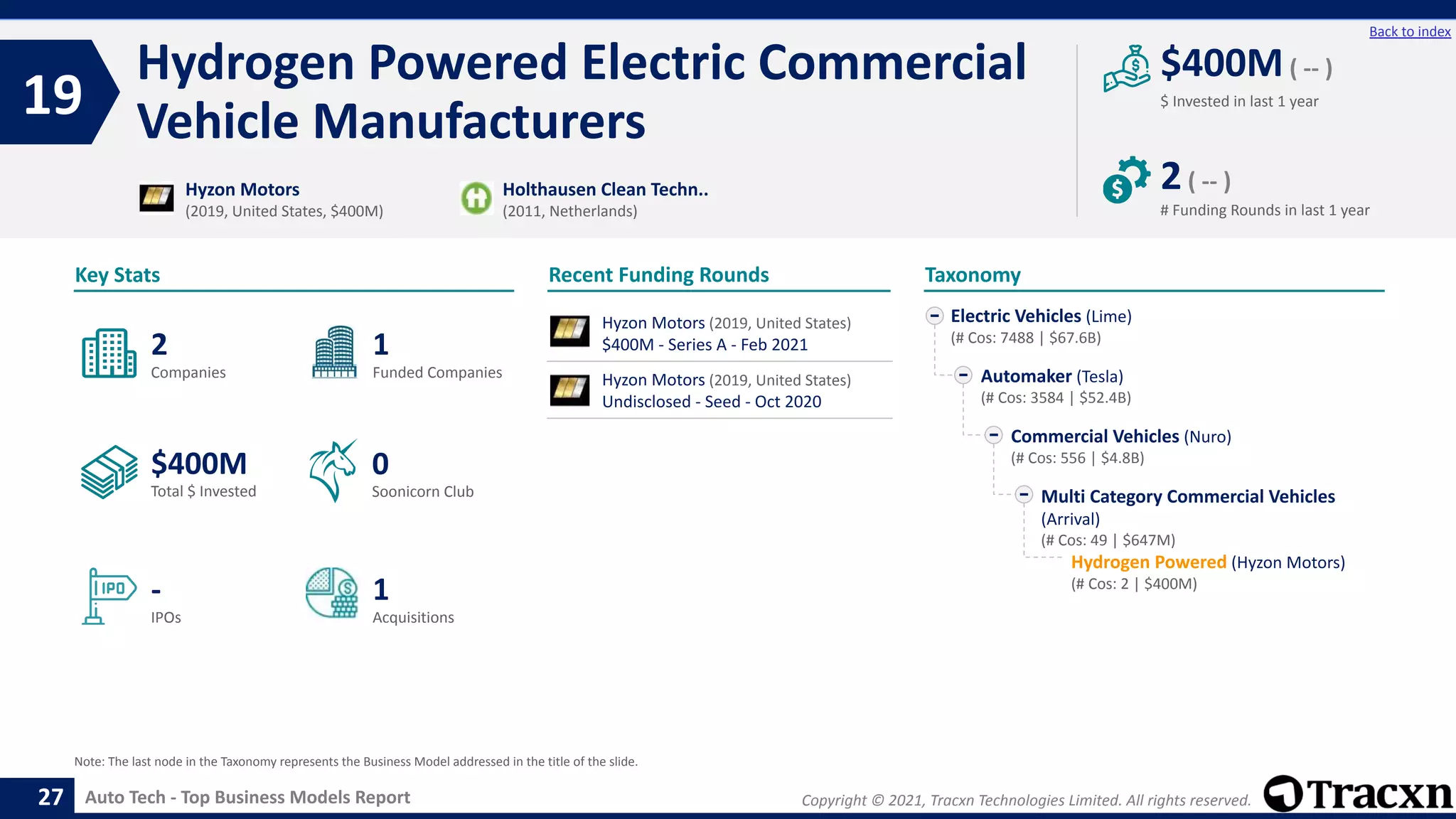 Back to index

19

Hydrogen Powered Electric Commercial Vehicle Manufacturers

$400M ( -- )
$ Invested in last 1 year

2 ( -- )
# Funding Rounds in last 1 year

Hyzon Motors
(2019, United States, $400M)

Holthausen Clean Techn..
(2011, Netherlands)

Key Stats

2
Companies

1
Funded Companies

$400M
Total $ Invested

0
Soonicorn Club

IPO

-
IPOs

1
Acquisitions

Recent Funding Rounds

Hyzon Motors (2019, United States)
$400M - Series A - Feb 2021

Hyzon Motors (2019, United States)
Undisclosed - Seed - Oct 2020

Taxonomy

Electric Vehicles (Lime)
(# Cos: 7488 | $67.6B)

Automaker (Tesla)
(# Cos: 3584 | $52.4B)

Commercial Vehicles (Nuro)
(# Cos: 556 | $4.8B)

Multi Category Commercial Vehicles (Arrival)
(# Cos: 49 | $647M)

Hydrogen Powered (Hyzon Motors)
(# Cos: 2 | $400M)

Note: The last node in the Taxonomy represents the Business Model addressed in the title of the slide.

27 Auto Tech - Top Business Models Report

Copyright © 2021, Tracxn Technologies Limited. All rights reserved.

Tracxn